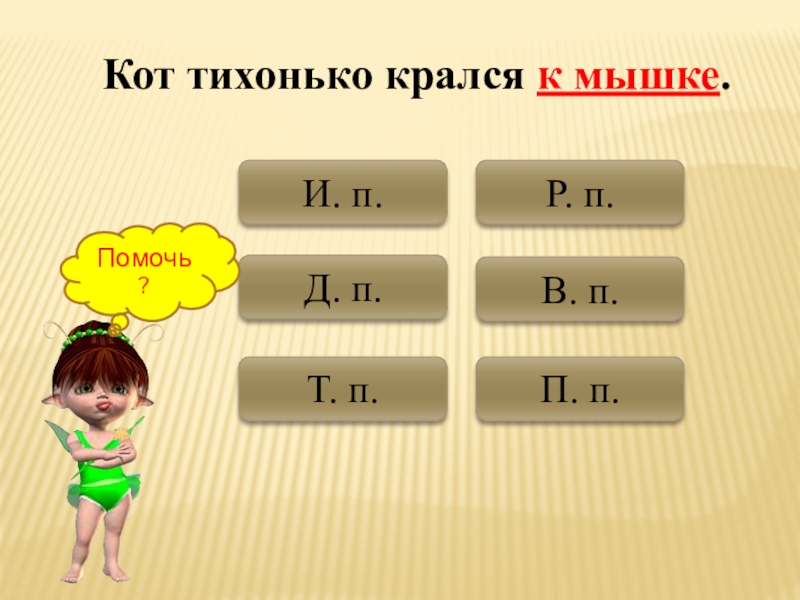 Кот тихонько крался к мышке.

И. п.

Р. п.

Помочь ?

Д. п.

В. п.

Т. п.

П. п.